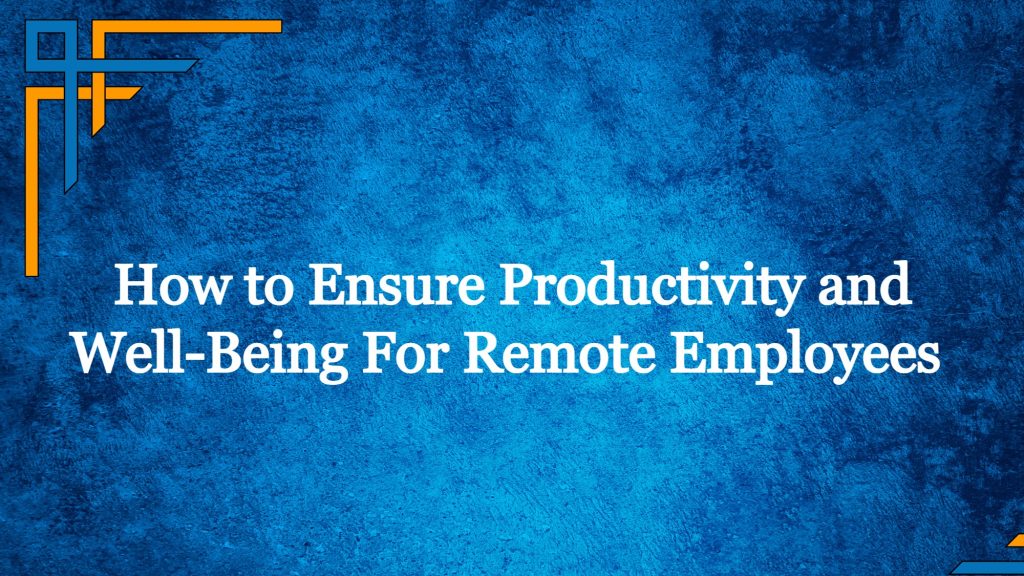 How to Ensure Productivity and Well-Being For Remote Employees